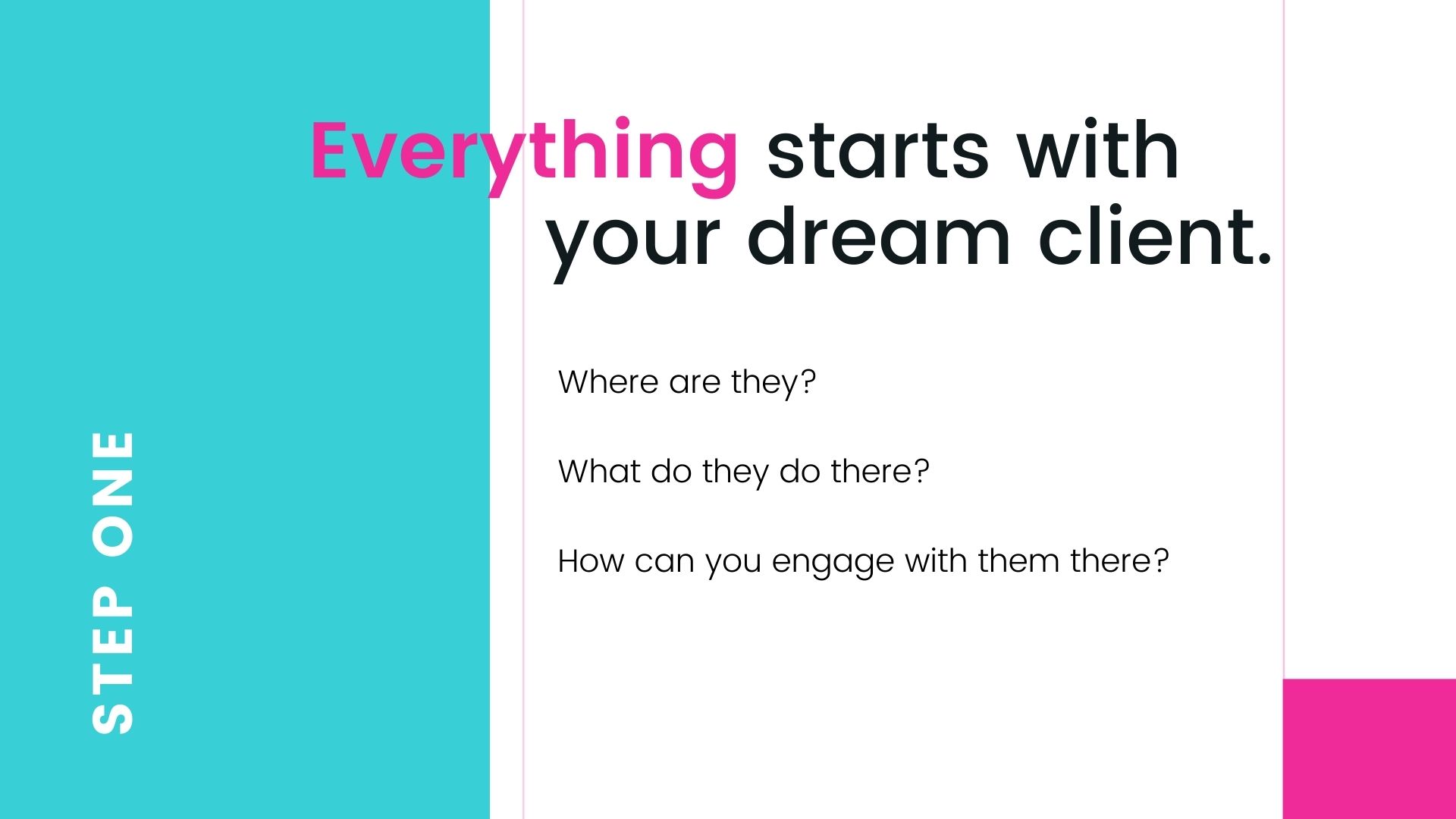 STEP ONE

Everything starts with your dream client.

Where are they?

What do they do there?

How can you engage with them there?